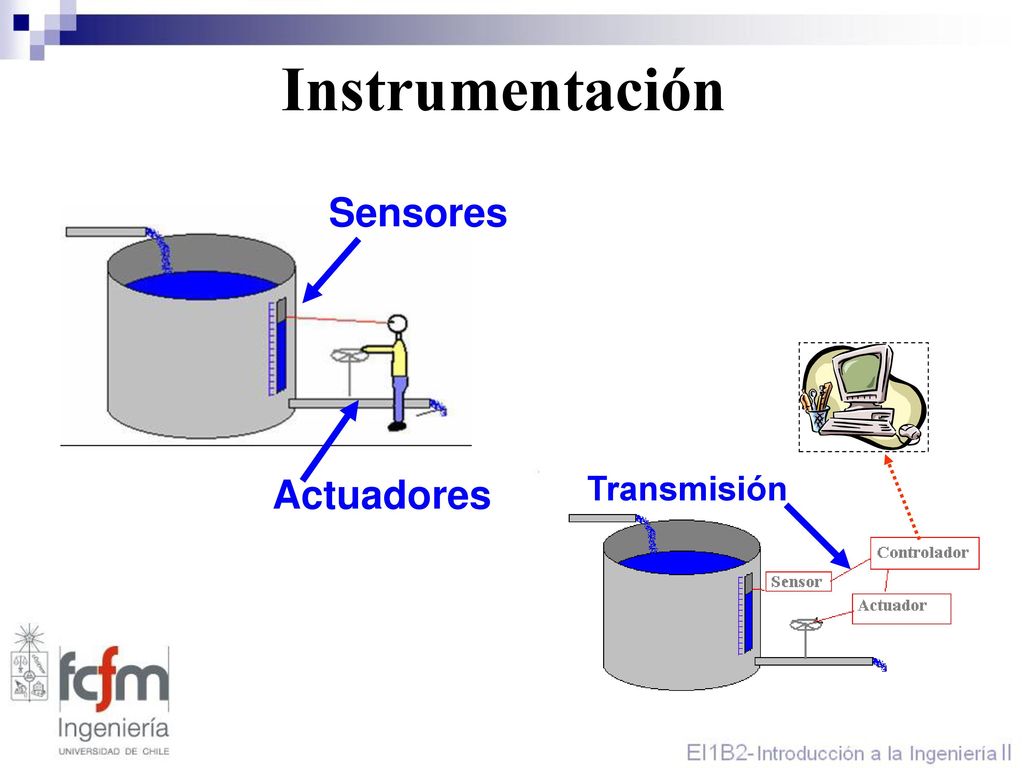 Instrumentación

Sensores

Actuadores

Transmisión

Controlador

Sensor

Actuador

fcfm
Ingeniería
UNIVERSIDAD DE CHILE

EI1B2- Introducción a la Ingeniería II